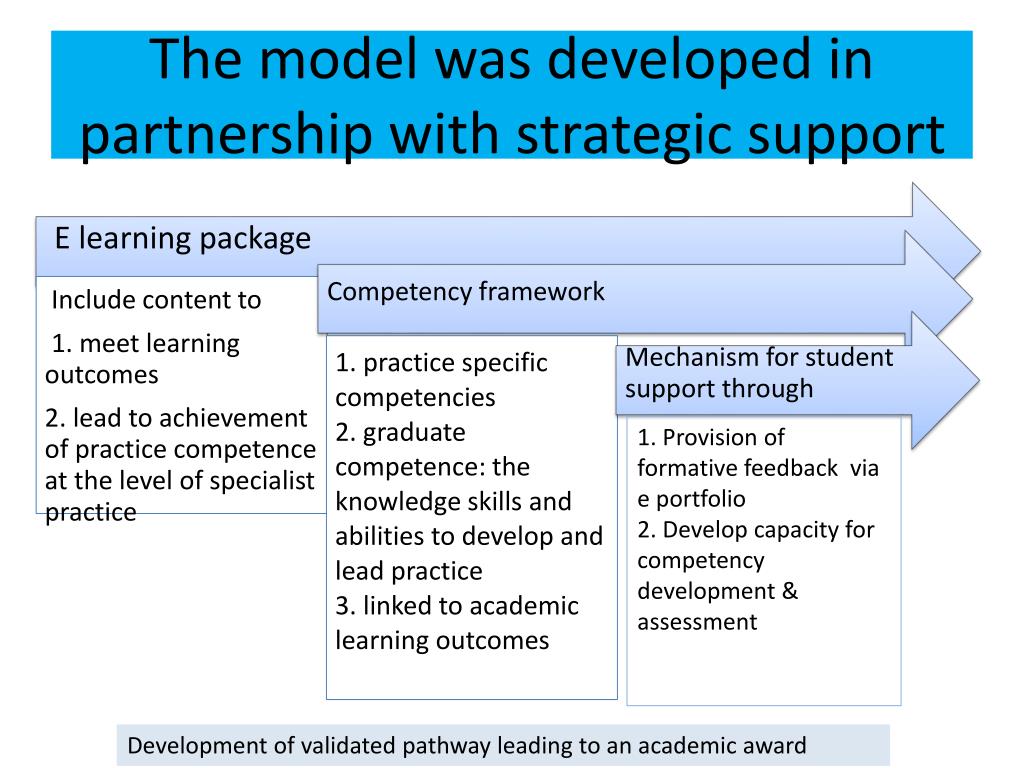 The model was developed in partnership with strategic support

E learning package

Include content to

1. meet learning outcomes

2. lead to achievement of practice competence at the level of specialist practice

Competency framework

1. practice specific competencies
2. graduate competence: the knowledge skills and abilities to develop and lead practice
3. linked to academic learning outcomes

Mechanism for student support through

1. Provision of formative feedback via e portfolio
2. Develop capacity for competency development & assessment

Development of validated pathway leading to an academic award